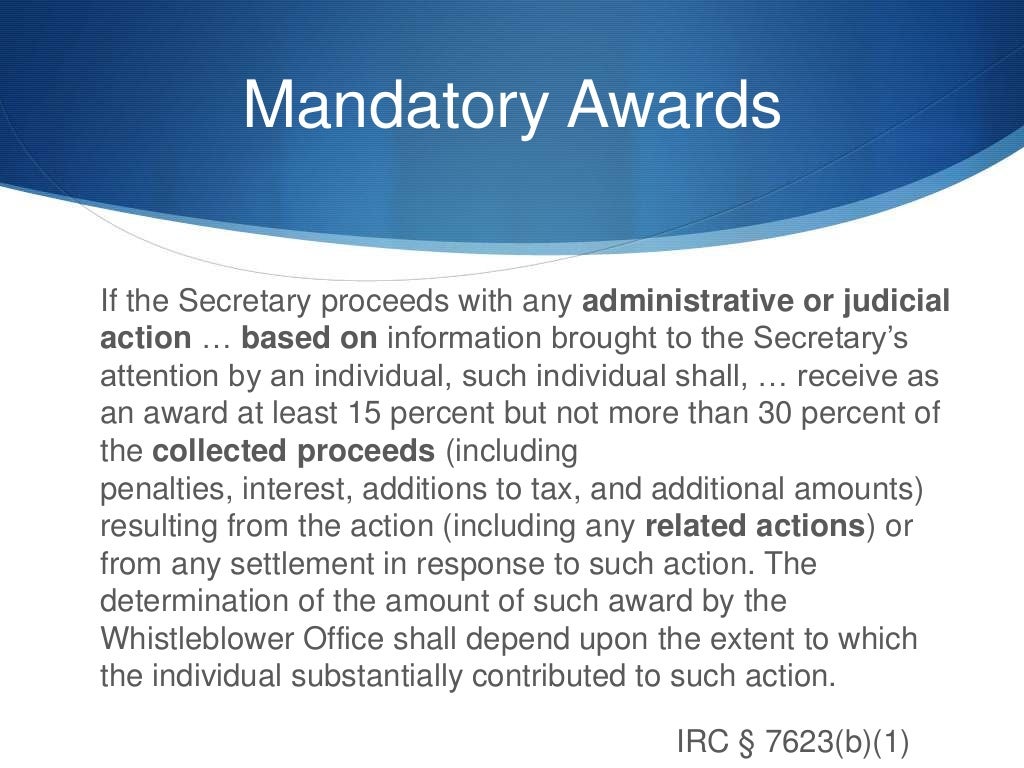 Mandatory Awards

If the Secretary proceeds with any administrative or judicial action … based on information brought to the Secretary's attention by an individual, such individual shall, … receive as an award at least 15 percent but not more than 30 percent of the collected proceeds (including
penalties, interest, additions to tax, and additional amounts) resulting from the action (including any related actions) or from any settlement in response to such action. The determination of the amount of such award by the Whistleblower Office shall depend upon the extent to which the individual substantially contributed to such action.

IRC § 7623(b)(1)